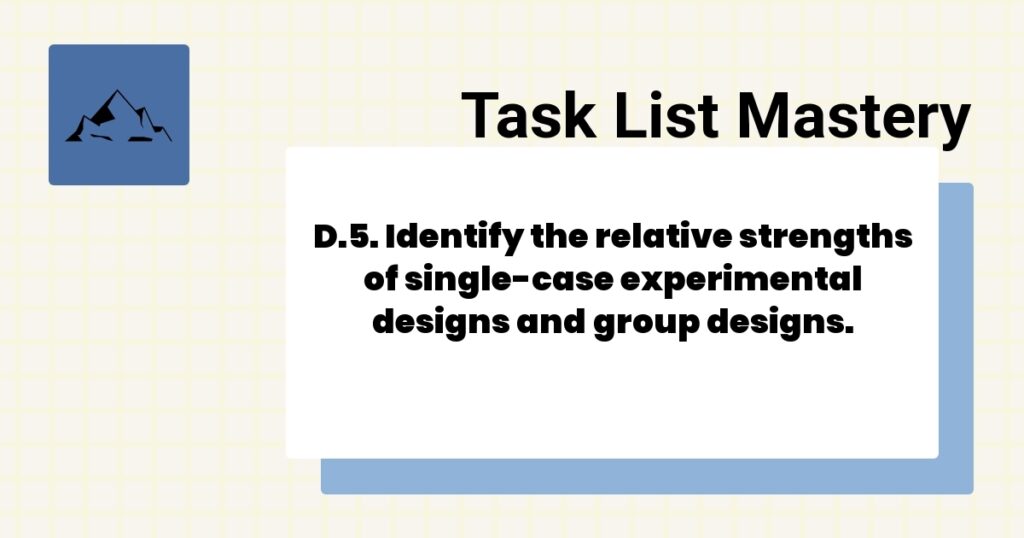 Task List Mastery

D.5. Identify the relative strengths of single-case experimental designs and group designs.